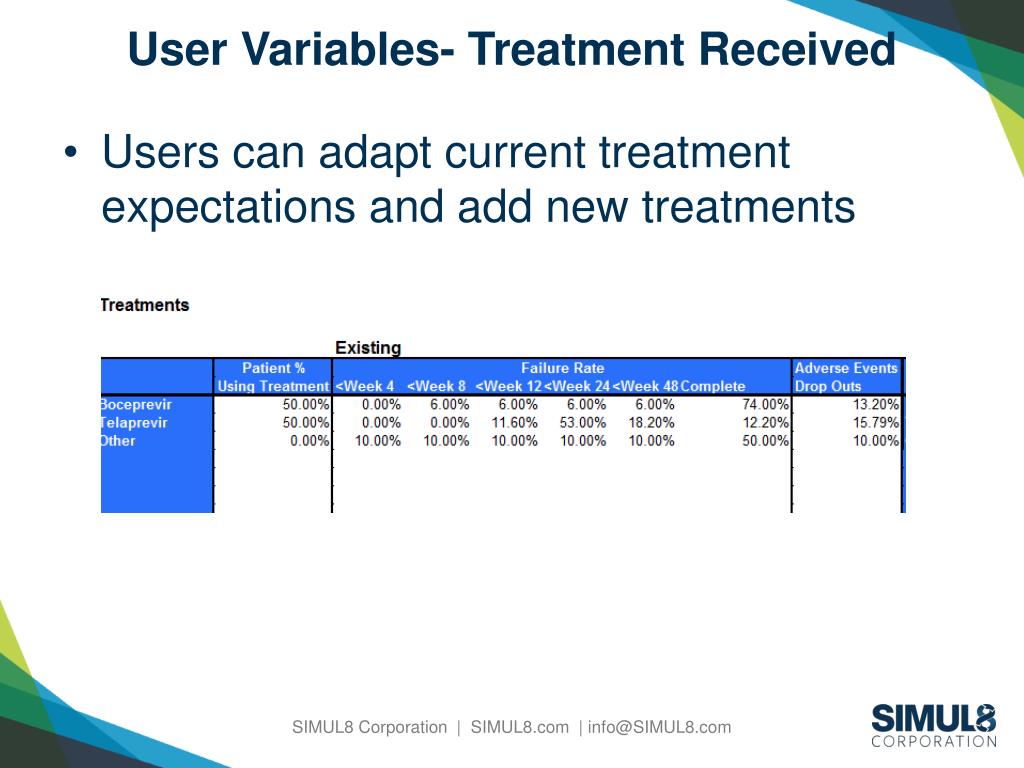 User Variables- Treatment Received

• Users can adapt current treatment expectations and add new treatments

Treatments

Existing

| | Patient % Using Treatment | Failure Rate <Week 4 | <Week 8 | <Week 12 | <Week 24 | <Week 48 | Complete | Adverse Events Drop Outs |
|---|---|---|---|---|---|---|---|---|
| Boceprevir | 50.00% | 0.00% | 6.00% | 6.00% | 6.00% | 6.00% | 74.00% | 13.20% |
| Telaprevir | 50.00% | 0.00% | 0.00% | 11.60% | 53.00% | 18.20% | 12.20% | 15.79% |
| Other | 0.00% | 10.00% | 10.00% | 10.00% | 10.00% | 10.00% | 50.00% | 10.00% |

SIMUL8 Corporation | SIMUL8.com | info@SIMUL8.com

SIMUL8 CORPORATION